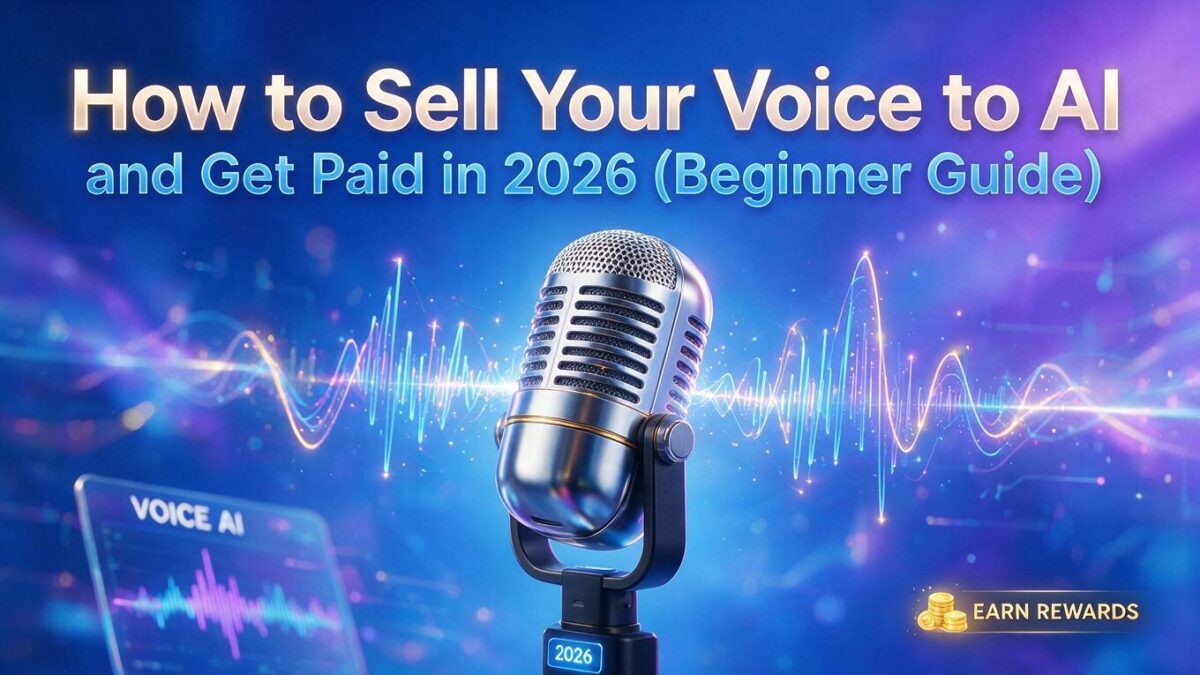 How to Sell Your Voice to AI
and Get Paid in 2026 (Beginner Guide)

VOICE AI

2026

EARN REWARDS